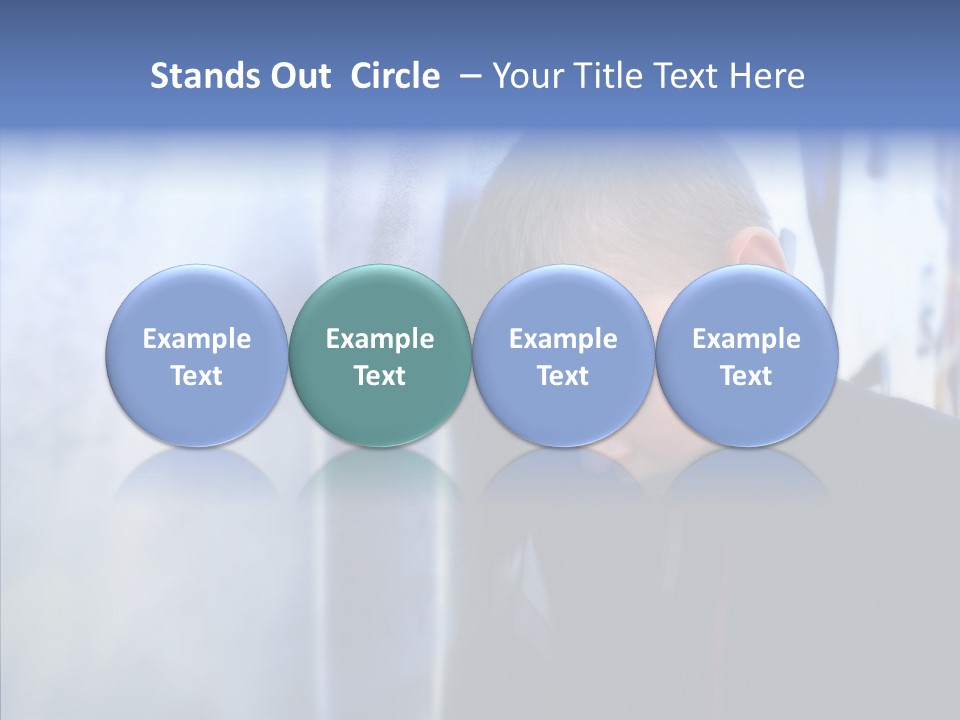 Stands Out  Circle  – Your Title Text Here

Example Text

Example Text

Example Text

Example Text